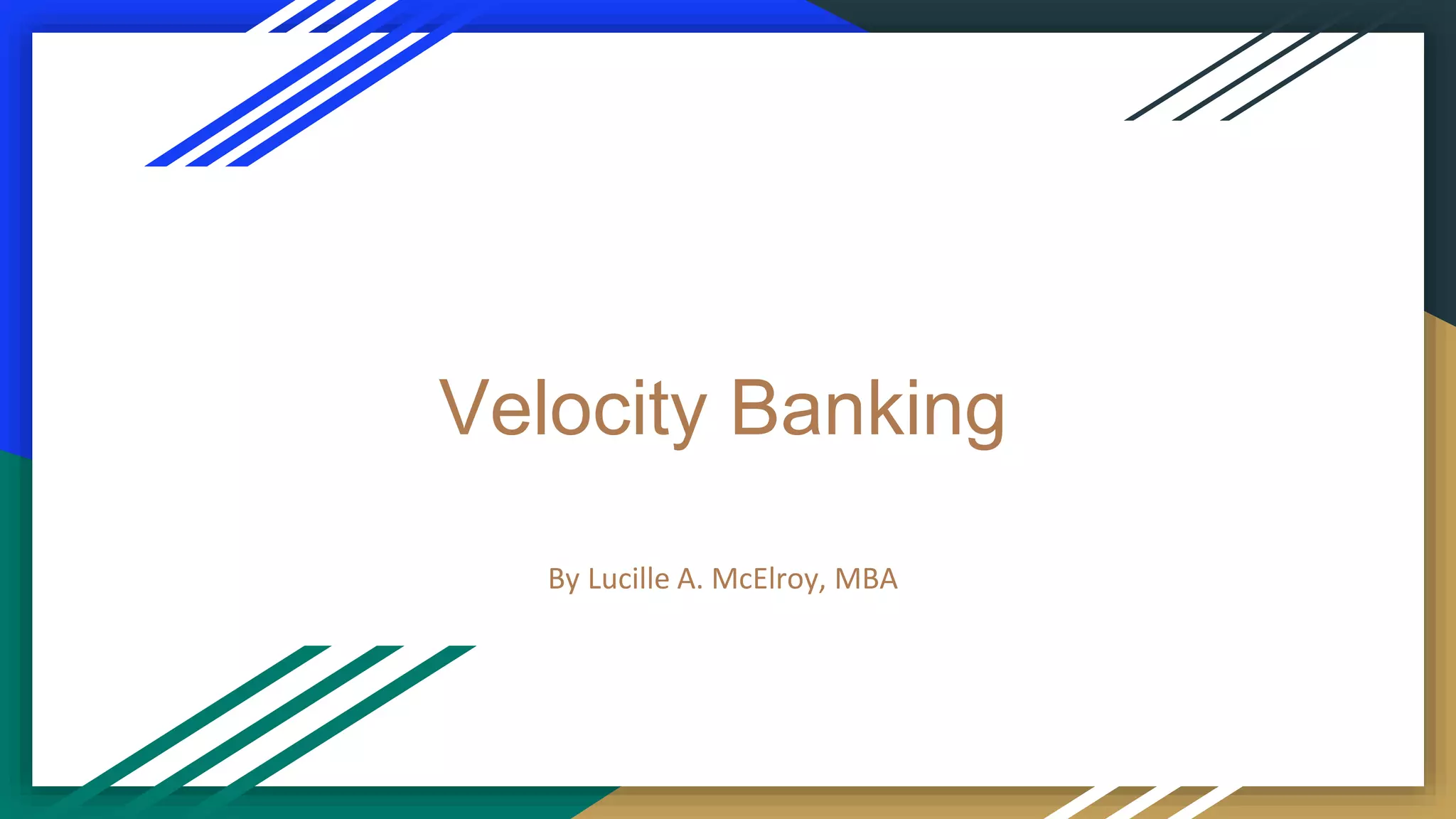 Velocity Banking

By Lucille A. McElroy, MBA